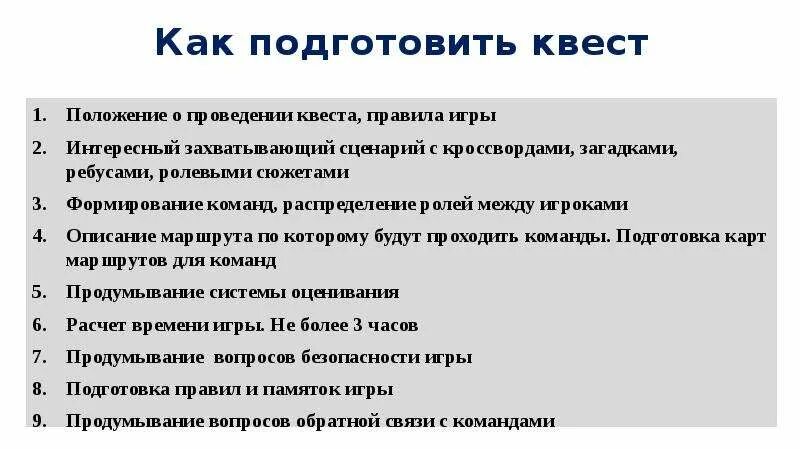 Как подготовить квест

1. Положение о проведении квеста, правила игры
2. Интересный захватывающий сценарий с кроссвордами, загадками, ребусами, ролевыми сюжетами
3. Формирование команд, распределение ролей между игроками
4. Описание маршрута по которому будут проходить команды. Подготовка карт маршрутов для команд
5. Продумывание системы оценивания
6. Расчет времени игры. Не более 3 часов
7. Продумывание вопросов безопасности игры
8. Подготовка правил и памяток игры
9. Продумывание вопросов обратной связи с командами